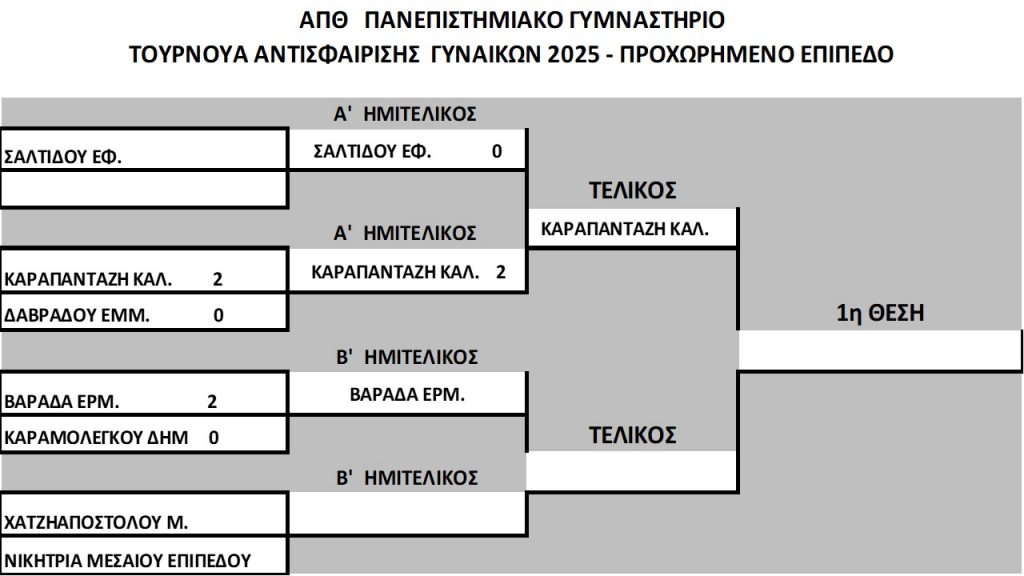 ΑΠΘ ΠΑΝΕΠΙΣΤΗΜΙΑΚΟ ΓΥΜΝΑΣΤΗΡΙΟ
ΤΟΥΡΝΟΥΑ ΑΝΤΙΣΦΑΙΡΙΣΗΣ ΓΥΝΑΙΚΩΝ 2025 - ΠΡΟΧΩΡΗΜΕΝΟ ΕΠΙΠΕΔΟ

Α' ΗΜΙΤΕΛΙΚΟΣ

ΣΑΛΤΙΔΟΥ ΕΦ.

ΣΑΛΤΙΔΟΥ ΕΦ. 0

ΤΕΛΙΚΟΣ

Α' ΗΜΙΤΕΛΙΚΟΣ

ΚΑΡΑΠΑΝΤΑΖΗ ΚΑΛ.

ΚΑΡΑΠΑΝΤΑΖΗ ΚΑΛ. 2

ΚΑΡΑΠΑΝΤΑΖΗ ΚΑΛ. 2

ΔΑΒΡΑΔΟΥ ΕΜΜ. 0

1η ΘΕΣΗ

Β' ΗΜΙΤΕΛΙΚΟΣ

ΒΑΡΑΔΑ ΕΡΜ. 2

ΒΑΡΑΔΑ ΕΡΜ.

ΚΑΡΑΜΟΛΕΓΚΟΥ ΔΗΜ 0

ΤΕΛΙΚΟΣ

Β' ΗΜΙΤΕΛΙΚΟΣ

ΧΑΤΖΗΑΠΟΣΤΟΛΟΥ Μ.

ΝΙΚΗΤΡΙΑ ΜΕΣΑΙΟΥ ΕΠΙΠΕΔΟΥ